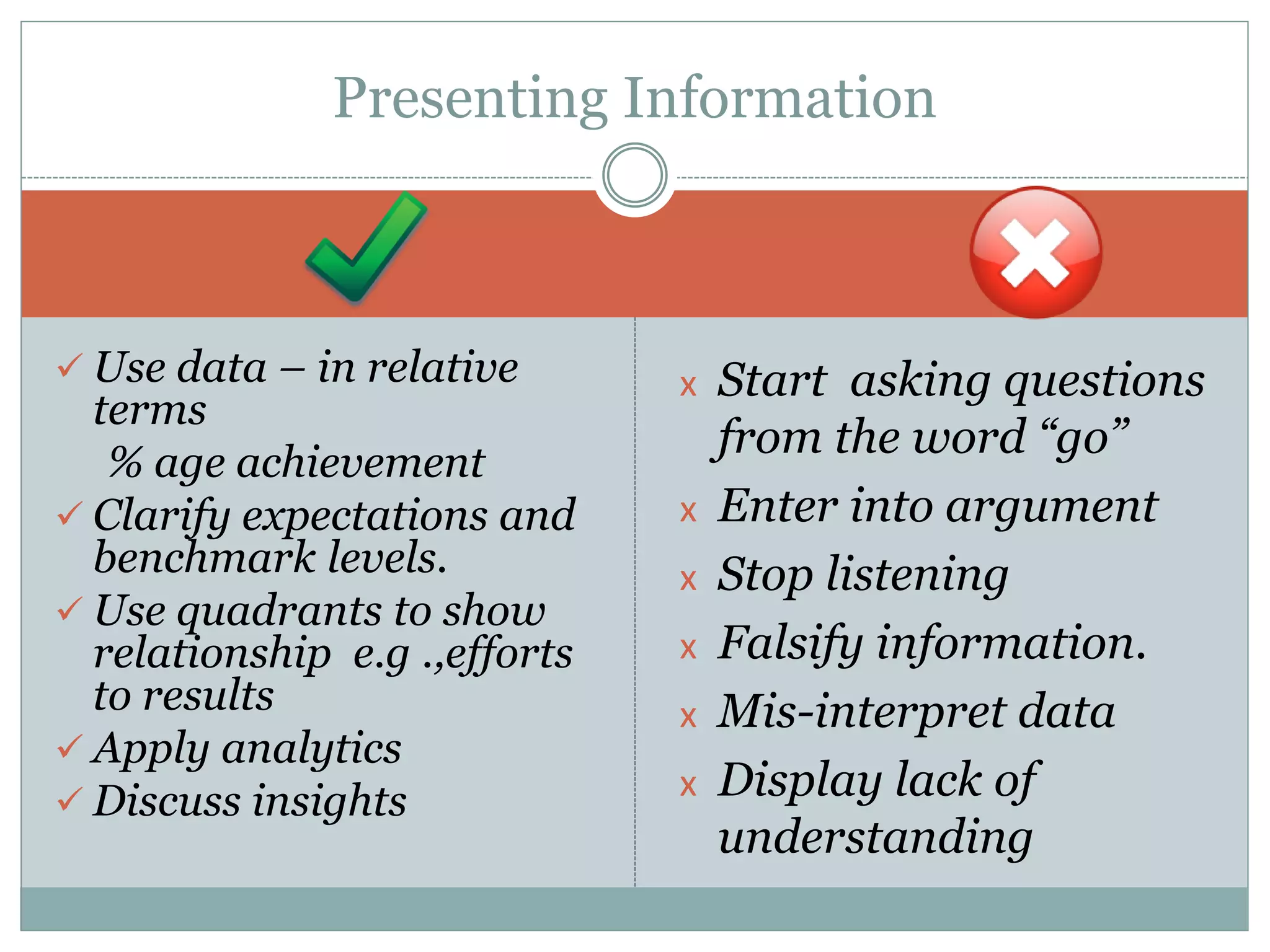 Presenting Information

✓ Use data – in relative terms
% age achievement
✓ Clarify expectations and benchmark levels.
✓ Use quadrants to show relationship e.g .,efforts to results
✓ Apply analytics
✓ Discuss insights

x Start asking questions from the word “go”
x Enter into argument
x Stop listening
x Falsify information.
x Mis-interpret data
x Display lack of understanding